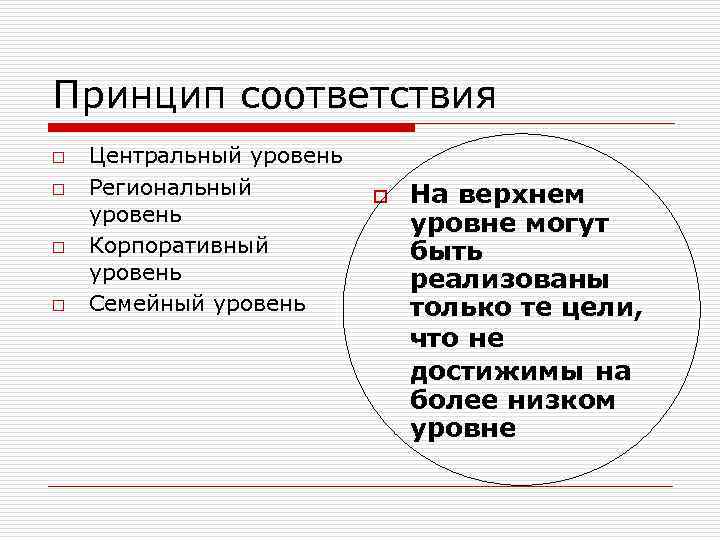 Принцип соответствия

□ Центральный уровень
□ Региональный уровень
□ Корпоративный уровень
□ Семейный уровень

□ На верхнем уровне могут быть реализованы только те цели, что не достижимы на более низком уровне